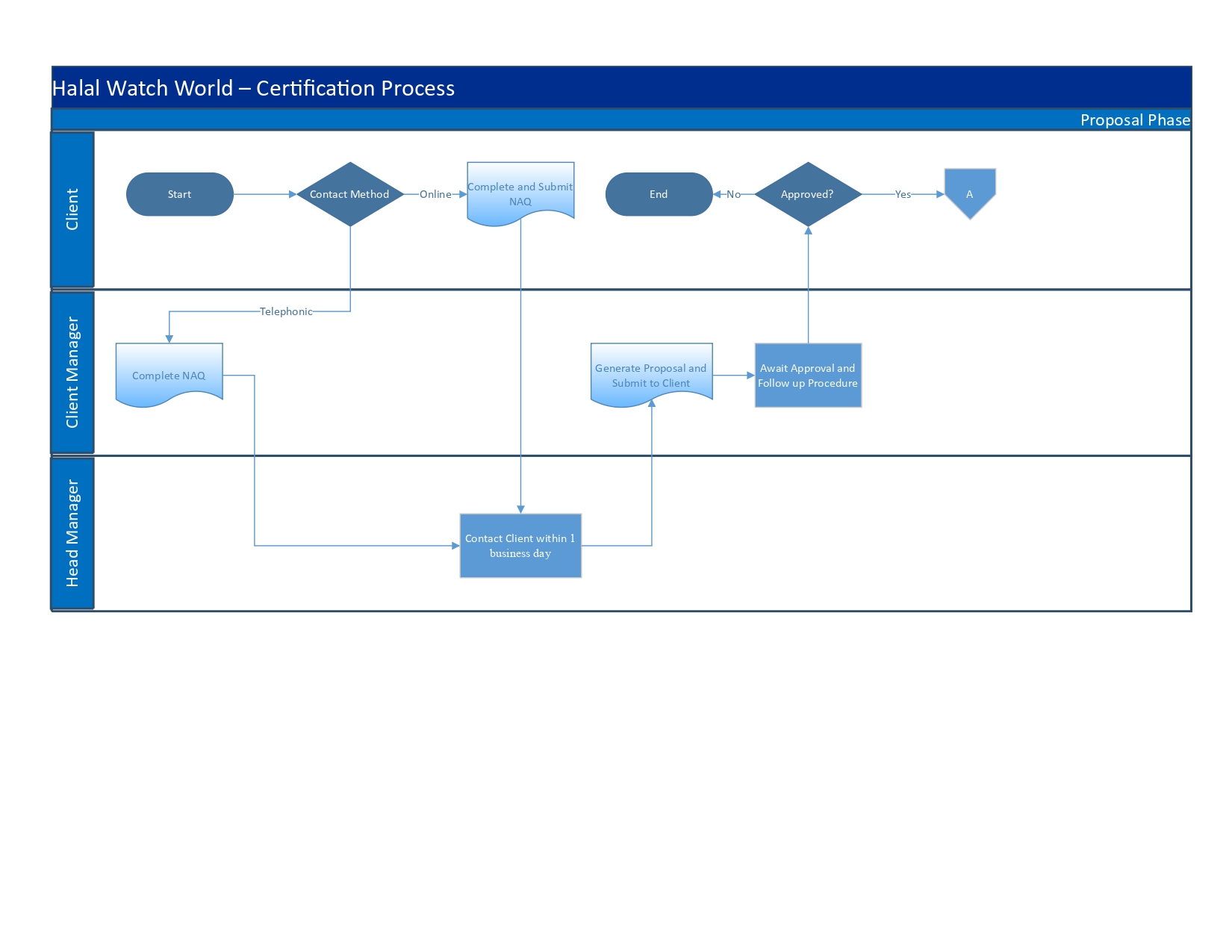 Halal Watch World – Certification Process

Proposal Phase

Client

Start

Contact Method

Online

Complete and Submit NAQ

End

No

Approved?

Yes

A

Client Manager

Telephonic

Complete NAQ

Generate Proposal and Submit to Client

Await Approval and Follow up Procedure

Head Manager

Contact Client within 1 business day